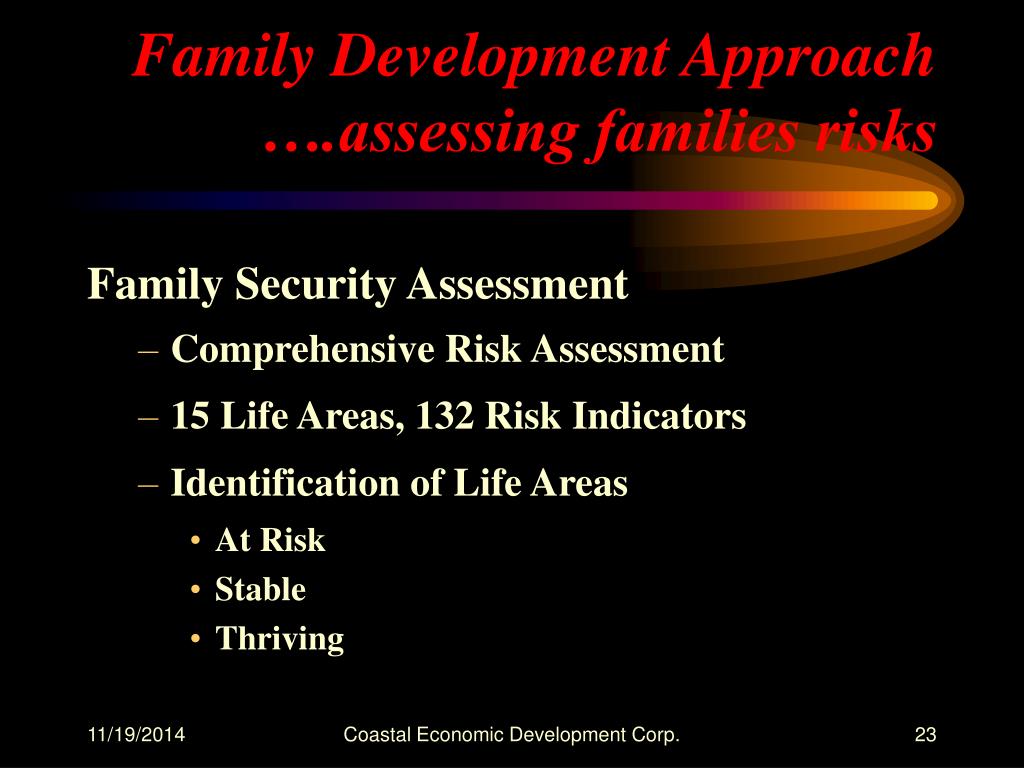 Family Development Approach
….assessing families risks

Family Security Assessment
– Comprehensive Risk Assessment
– 15 Life Areas, 132 Risk Indicators
– Identification of Life Areas
• At Risk
• Stable
• Thriving

11/19/2014
Coastal Economic Development Corp.
23